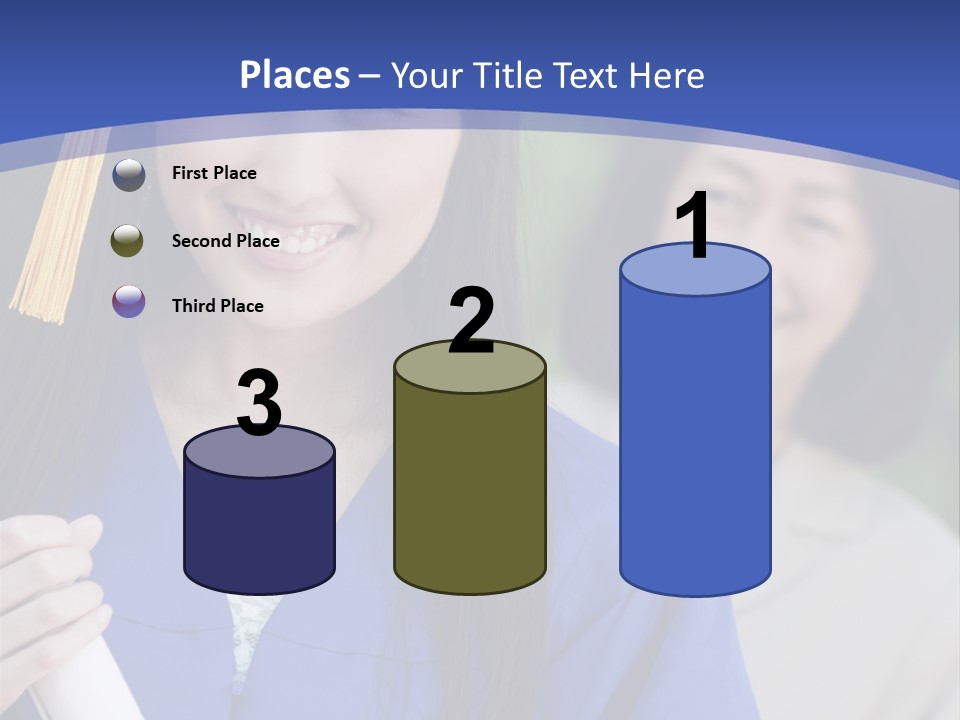 Places – Your Title Text Here

First Place

Second Place

Third Place

3

2

1